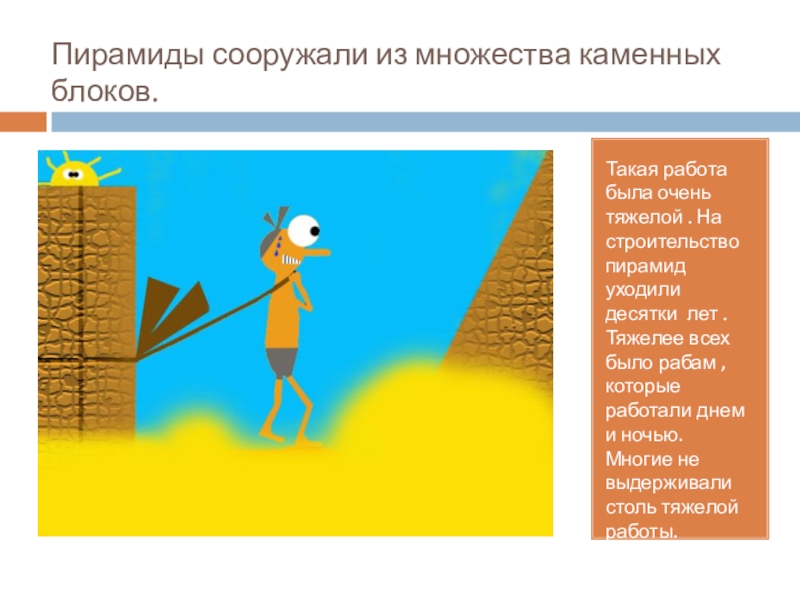 Пирамиды сооружали из множества каменных блоков.

Такая работа была очень тяжелой . На строительство пирамид уходили десятки лет . Тяжелее всех было рабам , которые работали днем и ночью. Многие не выдерживали столь тяжелой работы.